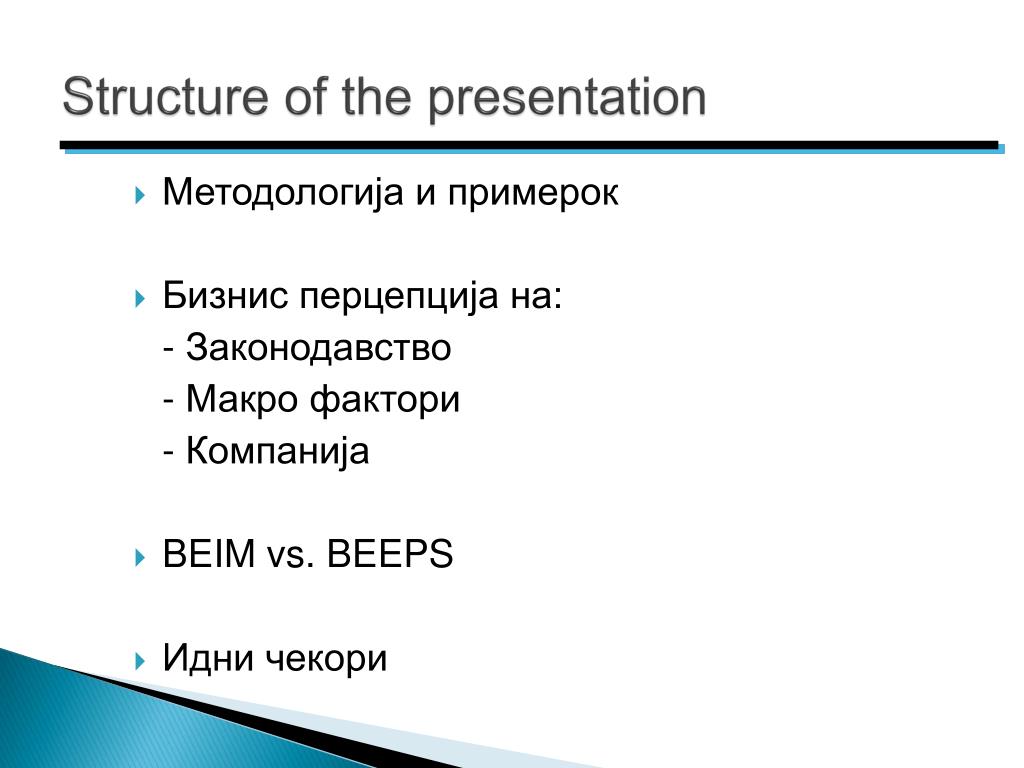 Structure of the presentation

Методологија и примерок

Бизнис перцепција на:
- Законодавство
- Макро фактори
- Компанија

BEIM vs. BEEPS

Идни чекори